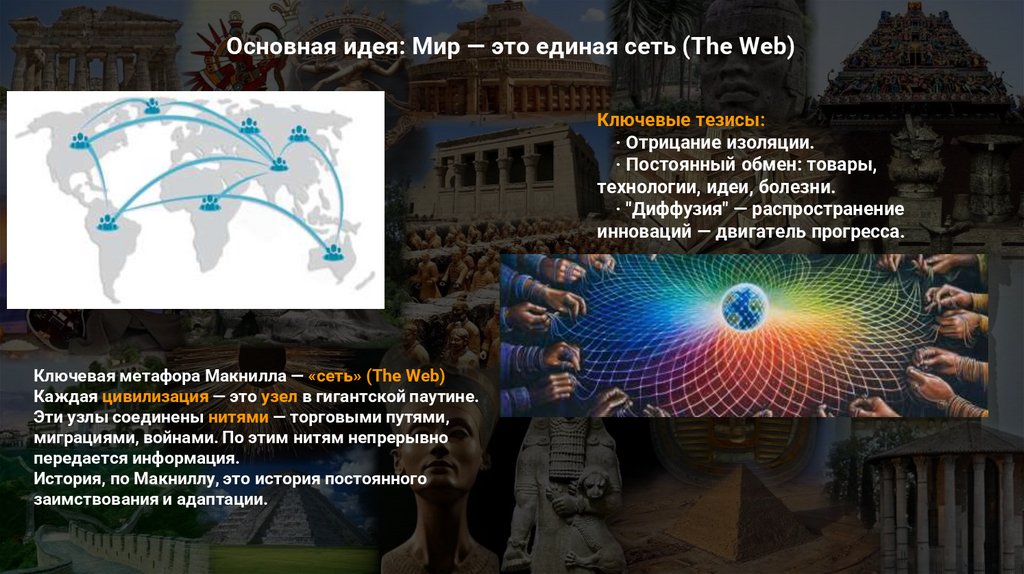 Основная идея: Мир — это единая сеть (The Web)

Ключевые тезисы:
· Отрицание изоляции.
· Постоянный обмен: товары, технологии, идеи, болезни.
· "Диффузия" — распространение инноваций — двигатель прогресса.

Ключевая метафора Макнилла — «сеть» (The Web)
Каждая цивилизация — это узел в гигантской паутине.
Эти узлы соединены нитями — торговыми путями, миграциями, войнами. По этим нитям непрерывно передается информация.
История, по Макниллу, это история постоянного заимствования и адаптации.